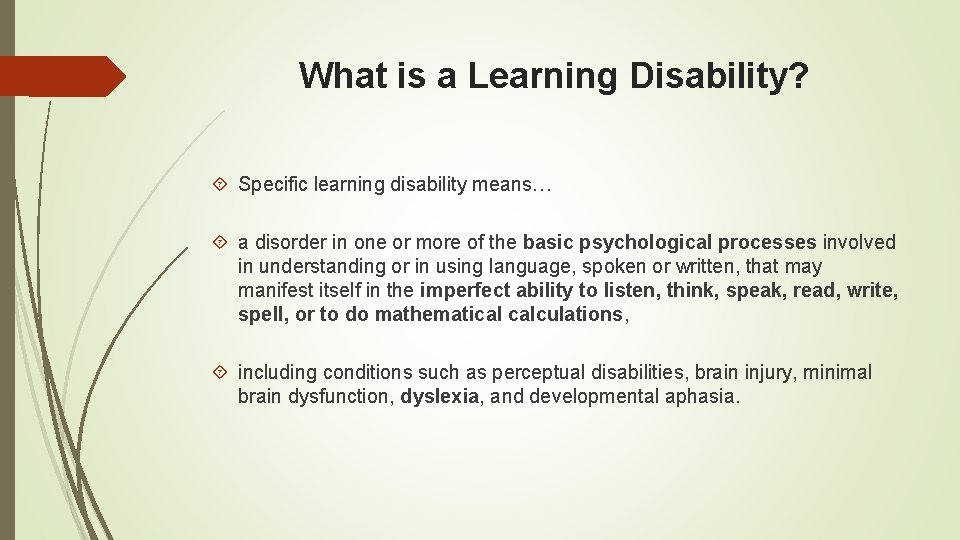 What is a Learning Disability?

Specific learning disability means…

a disorder in one or more of the basic psychological processes involved in understanding or in using language, spoken or written, that may manifest itself in the imperfect ability to listen, think, speak, read, write, spell, or to do mathematical calculations,

including conditions such as perceptual disabilities, brain injury, minimal brain dysfunction, dyslexia, and developmental aphasia.